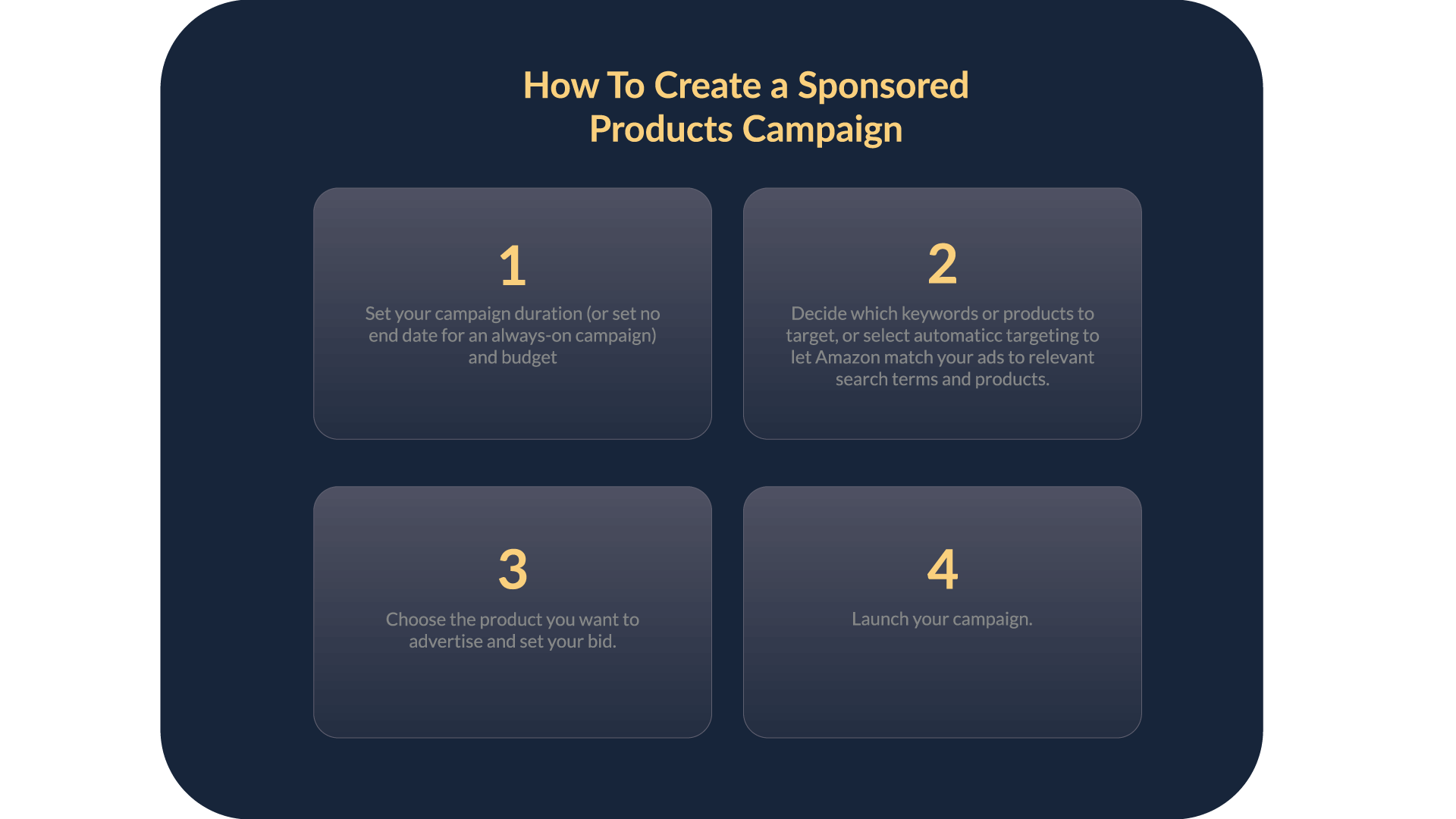 How To Create a Sponsored Products Campaign

1

Set your campaign duration (or set no end date for an always-on campaign) and budget

2

Decide which keywords or products to target, or select automaticc targeting to let Amazon match your ads to relevant search terms and products.

3

Choose the product you want to advertise and set your bid.

4

Launch your campaign.